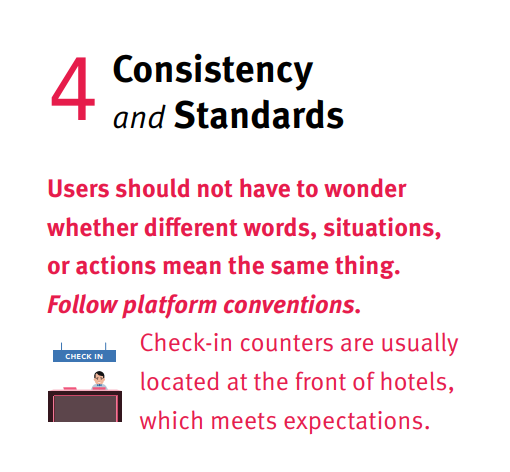 4 Consistency and Standards

Users should not have to wonder whether different words, situations, or actions mean the same thing. Follow platform conventions.

CHECK IN

Check-in counters are usually located at the front of hotels, which meets expectations.